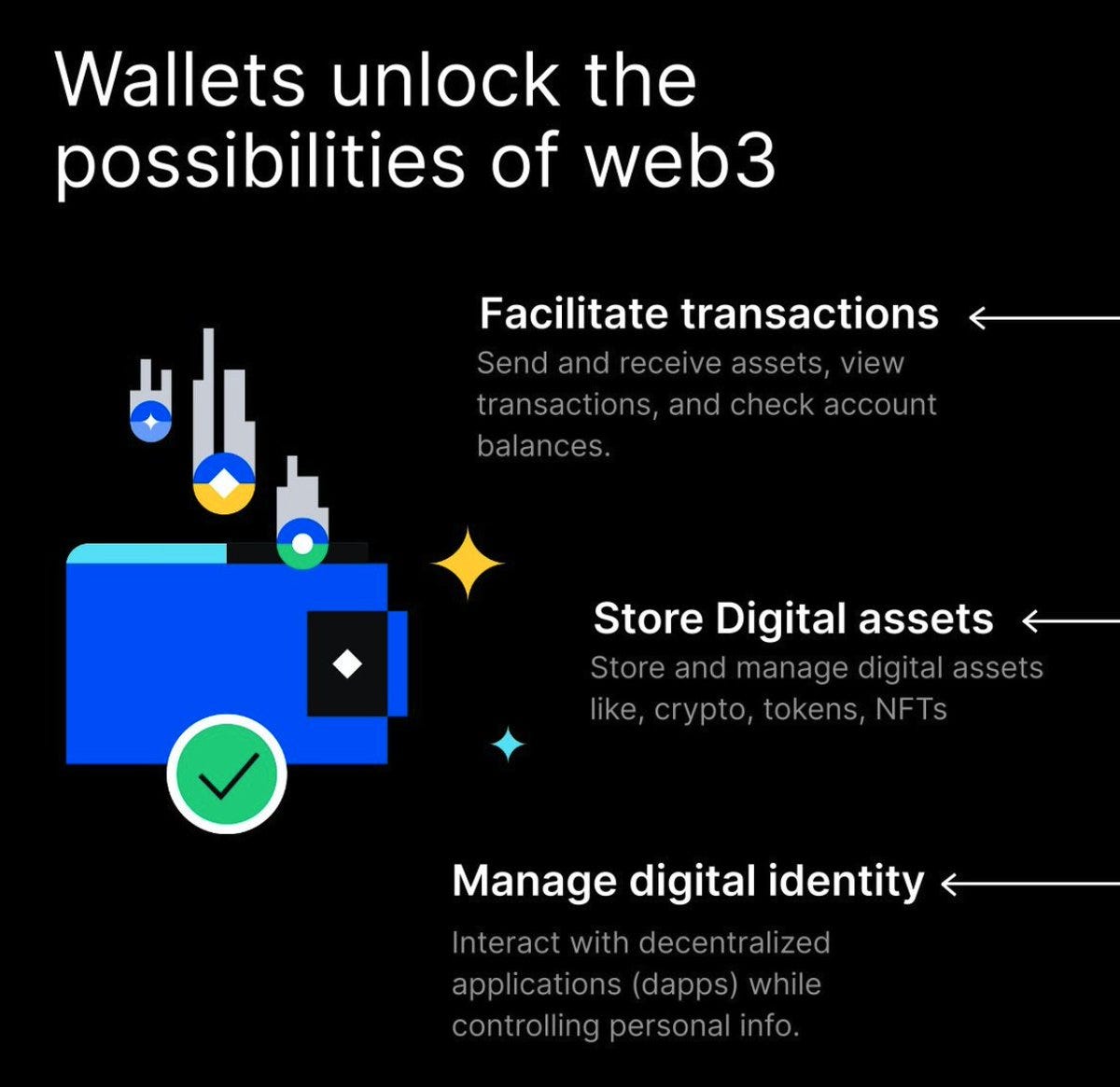 Wallets unlock the possibilities of web3

Facilitate transactions

Send and receive assets, view transactions, and check account balances.

Store Digital assets

Store and manage digital assets like, crypto, tokens, NFTs

Manage digital identity

Interact with decentralized applications (dapps) while controlling personal info.